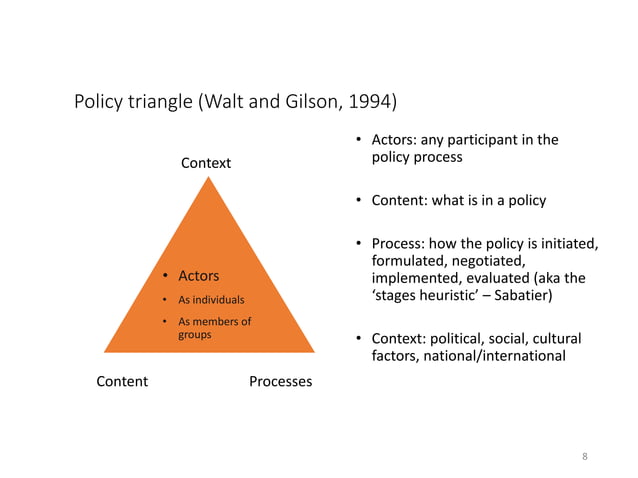 Policy triangle (Walt and Gilson, 1994)

Context

• Actors
• As individuals
• As members of groups

Content

Processes

• Actors: any participant in the policy process

• Content: what is in a policy

• Process: how the policy is initiated, formulated, negotiated, implemented, evaluated (aka the 'stages heuristic' – Sabatier)

• Context: political, social, cultural factors, national/international

8